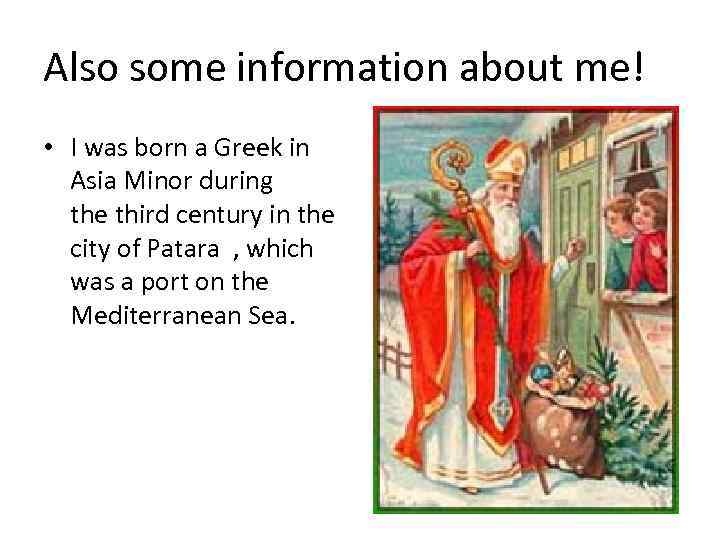 Also some information about me!

• I was born a Greek in Asia Minor during the third century in the city of Patara , which was a port on the Mediterranean Sea.